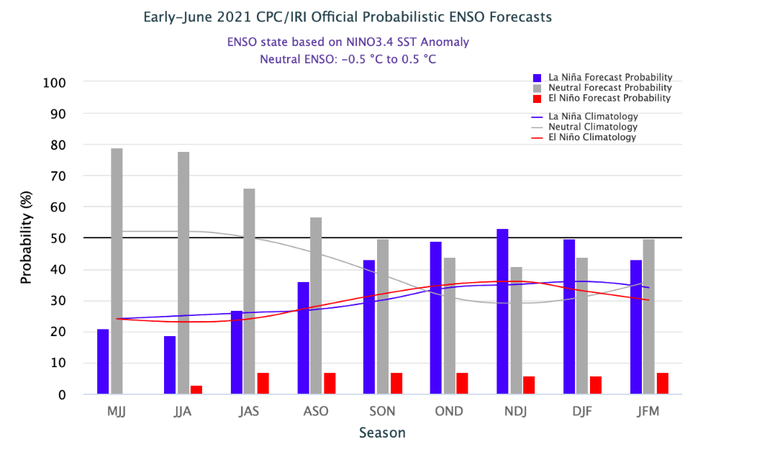 Early-June 2021 CPC/IRI Official Probabilistic ENSO Forecasts

ENSO state based on NINO3.4 SST Anomaly
Neutral ENSO: -0.5 °C to 0.5 °C

La Niña Forecast Probability
Neutral Forecast Probability
El Niño Forecast Probability
La Niña Climatology
Neutral Climatology
El Niño Climatology

Probability (%)

100
90
80
70
60
50
40
30
20
10
0

MJJ JJA JAS ASO SON OND NDJ DJF JFM

Season